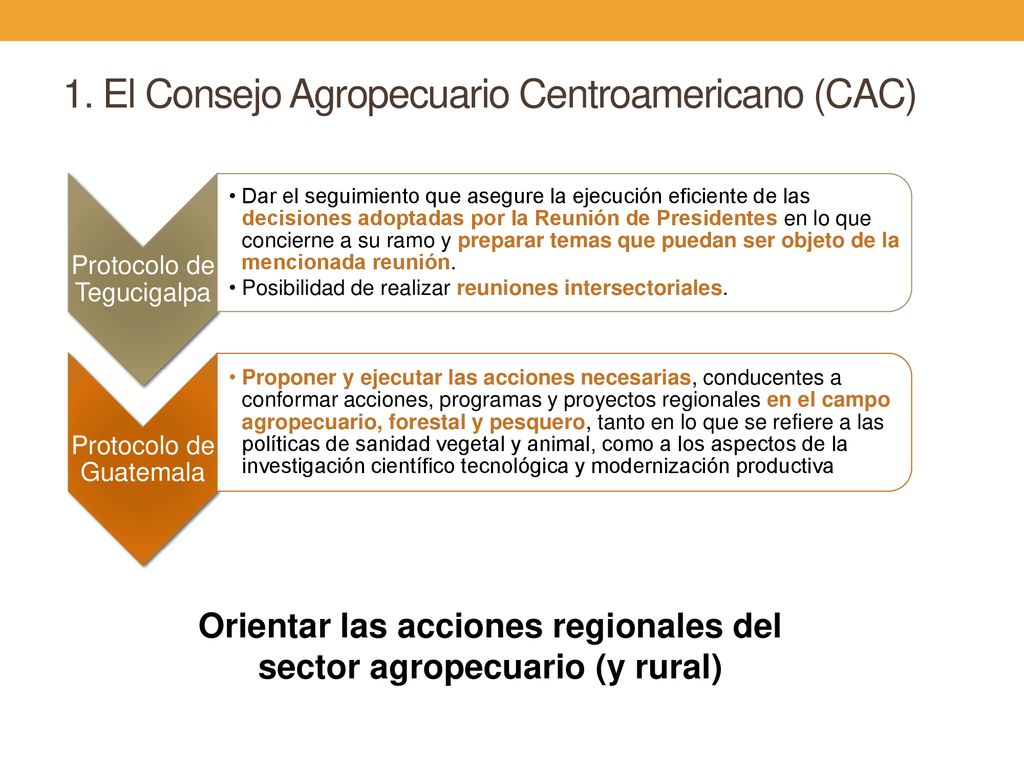 1. El Consejo Agropecuario Centroamericano (CAC)

Protocolo de Tegucigalpa

• Dar el seguimiento que asegure la ejecución eficiente de las decisiones adoptadas por la Reunión de Presidentes en lo que concierne a su ramo y preparar temas que puedan ser objeto de la mencionada reunión.
• Posibilidad de realizar reuniones intersectoriales.

Protocolo de Guatemala

• Proponer y ejecutar las acciones necesarias, conducentes a conformar acciones, programas y proyectos regionales en el campo agropecuario, forestal y pesquero, tanto en lo que se refiere a las políticas de sanidad vegetal y animal, como a los aspectos de la investigación científico tecnológica y modernización productiva

Orientar las acciones regionales del sector agropecuario (y rural)